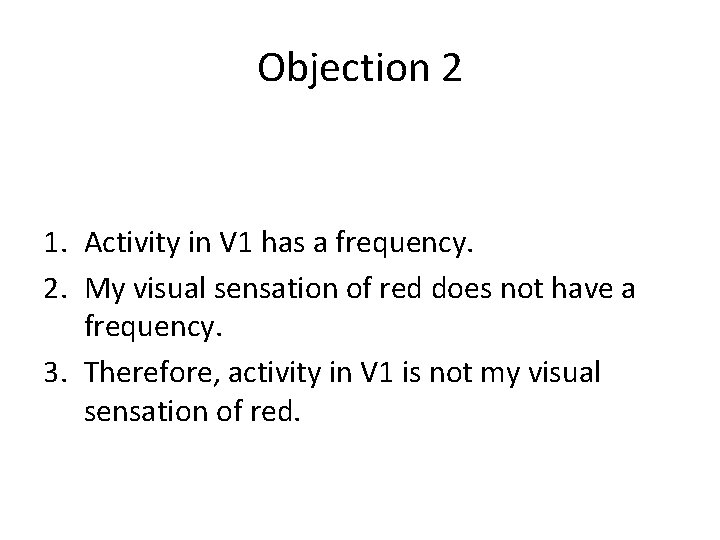 Objection 2

1. Activity in V1 has a frequency.
2. My visual sensation of red does not have a frequency.
3. Therefore, activity in V1 is not my visual sensation of red.